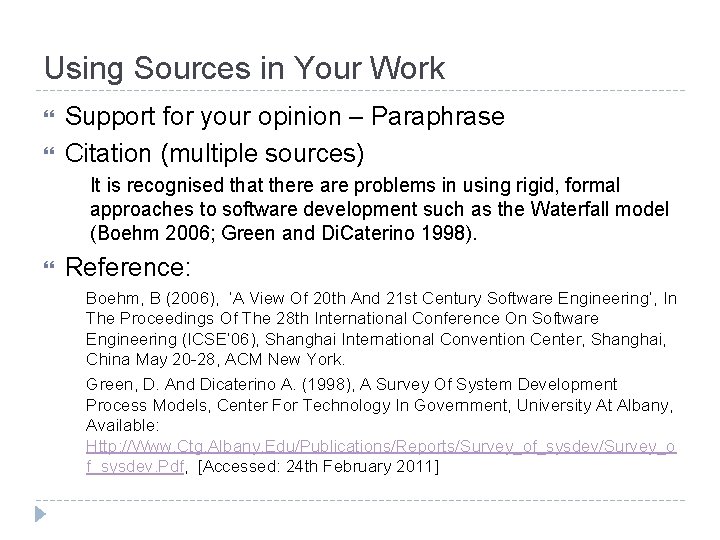 Using Sources in Your Work

Support for your opinion – Paraphrase

Citation (multiple sources)

It is recognised that there are problems in using rigid, formal approaches to software development such as the Waterfall model (Boehm 2006; Green and DiCaterino 1998).

Reference:

Boehm, B (2006), 'A View Of 20th And 21st Century Software Engineering', In The Proceedings Of The 28th International Conference On Software Engineering (ICSE'06), Shanghai International Convention Center, Shanghai, China May 20-28, ACM New York.

Green, D. And Dicaterino A. (1998), A Survey Of System Development Process Models, Center For Technology In Government, University At Albany, Available: Http://Www.Ctg.Albany.Edu/Publications/Reports/Survey_of_sysdev/Survey_of_sysdev.Pdf, [Accessed: 24th February 2011]